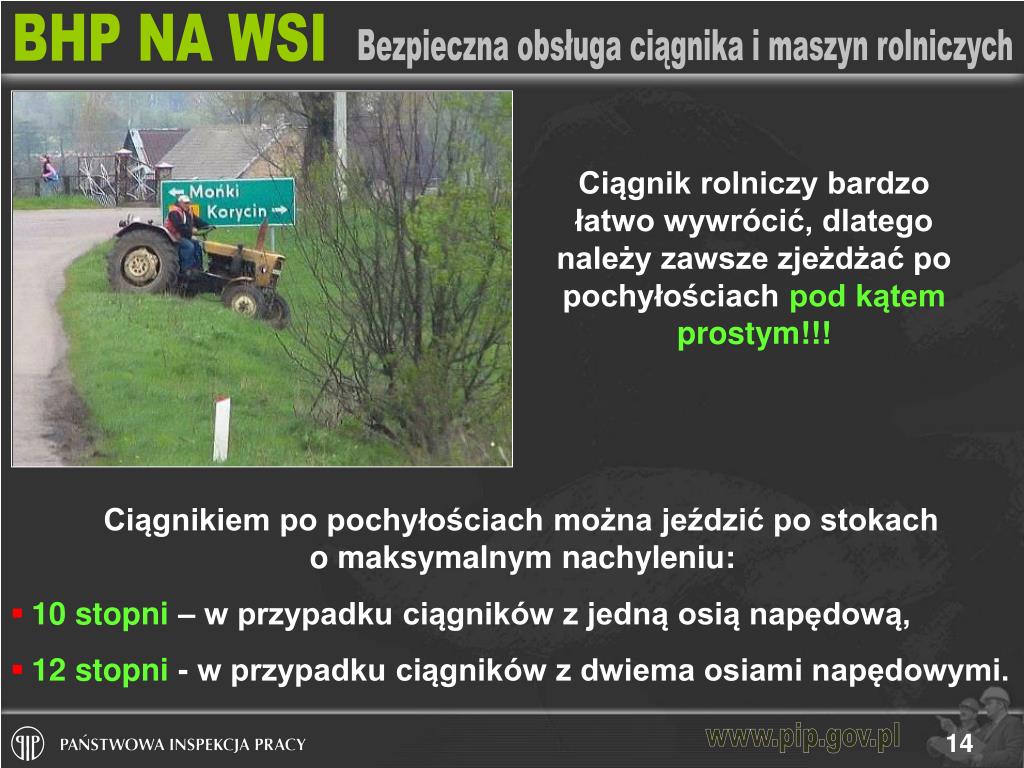 BHP NA WSI Bezpieczna obsługa ciągnika i maszyn rolniczych

Mońki
Korycin

Ciągnik rolniczy bardzo łatwo wywrócić, dlatego należy zawsze zjeżdżać po pochyłościach pod kątem prostym!!!

Ciągnikiem po pochyłościach można jeździć po stokach o maksymalnym nachyleniu:

▪ 10 stopni – w przypadku ciągników z jedną osią napędową,

▪ 12 stopni - w przypadku ciągników z dwiema osiami napędowymi.

PAŃSTWOWA INSPEKCJA PRACY

www.pip.gov.pl

14